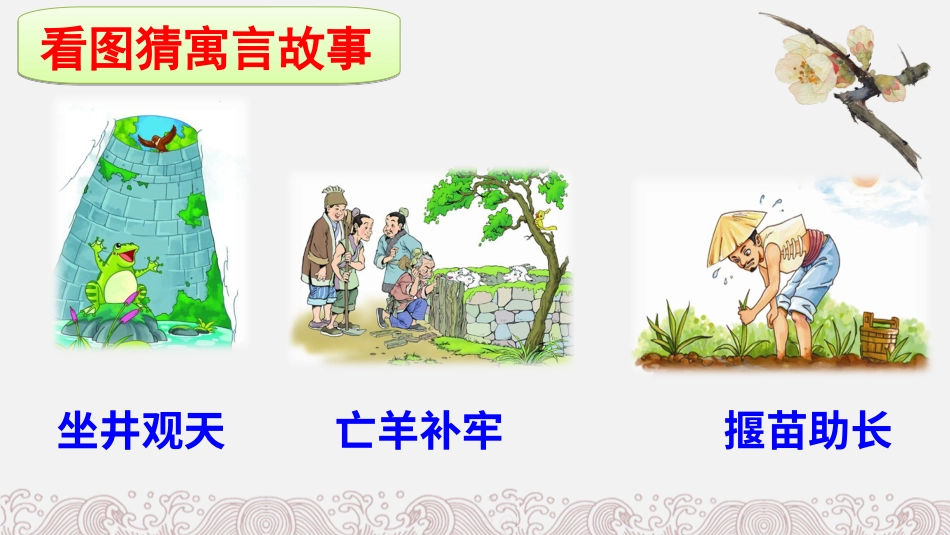 看图猜寓言故事

坐井观天

亡羊补牢

揠苗助长